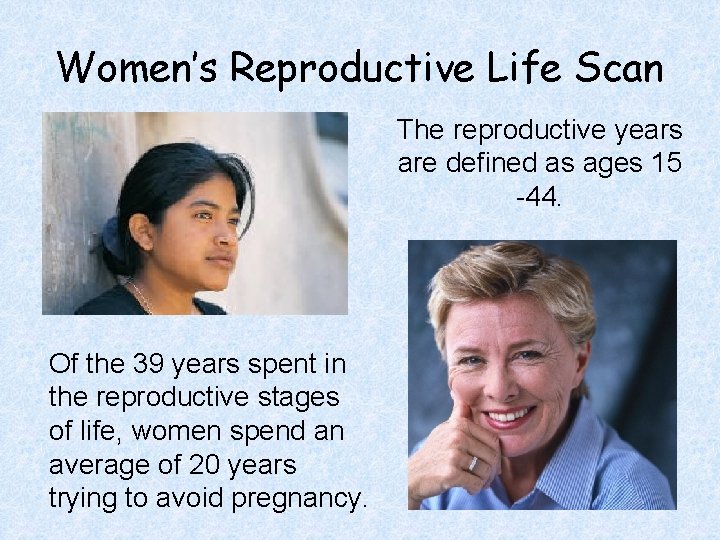 Women's Reproductive Life Scan

The reproductive years are defined as ages 15 -44.

Of the 39 years spent in the reproductive stages of life, women spend an average of 20 years trying to avoid pregnancy.